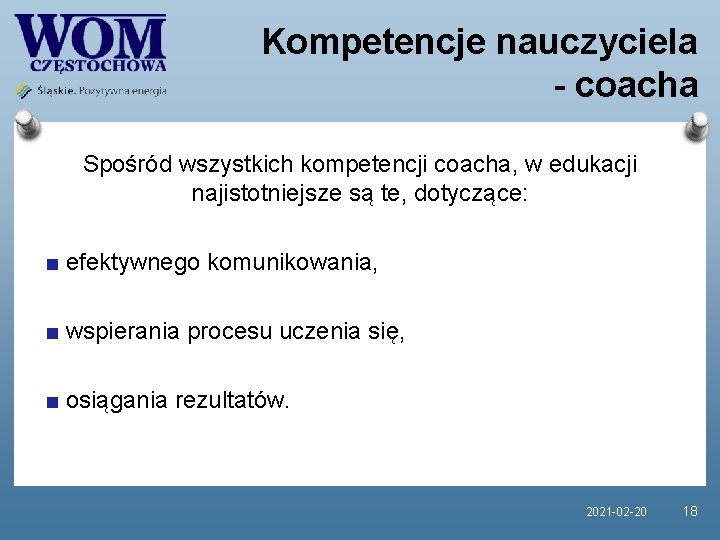 WOM
CZĘSTOCHOWA

Śląskie. Pozytywna energia

Kompetencje nauczyciela - coacha

Spośród wszystkich kompetencji coacha, w edukacji najistotniejsze są te, dotyczące:

■ efektywnego komunikowania,

■ wspierania procesu uczenia się,

■ osiągania rezultatów.

2021-02-20 18